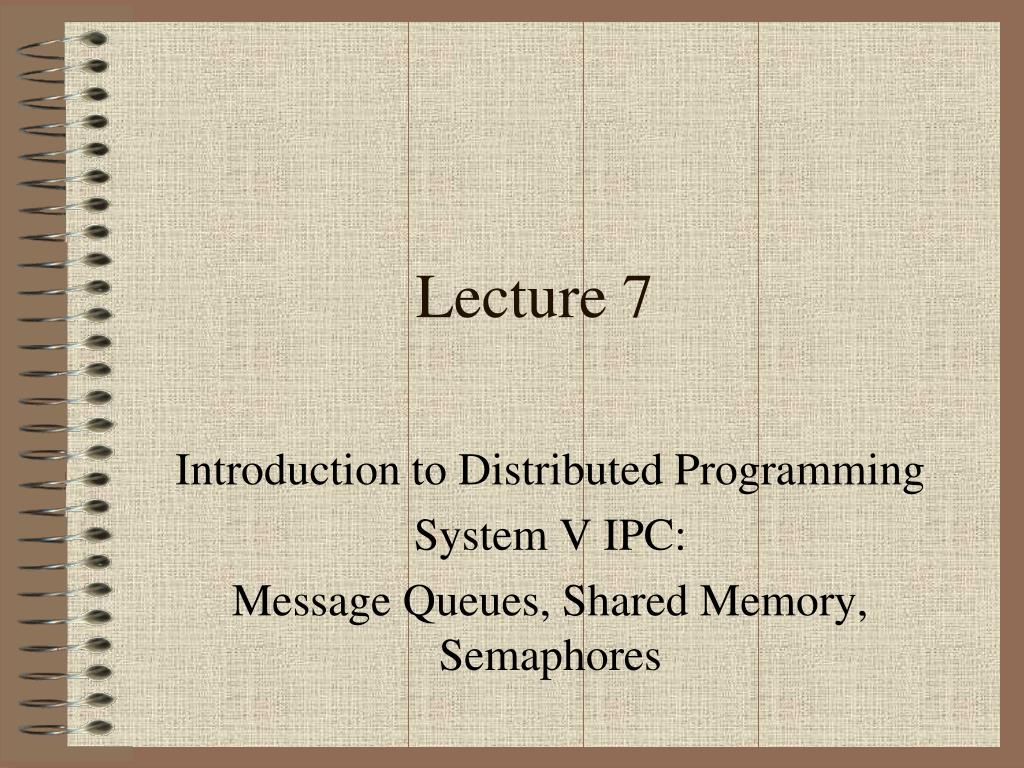 Lecture 7

Introduction to Distributed Programming

System V IPC:

Message Queues, Shared Memory, Semaphores